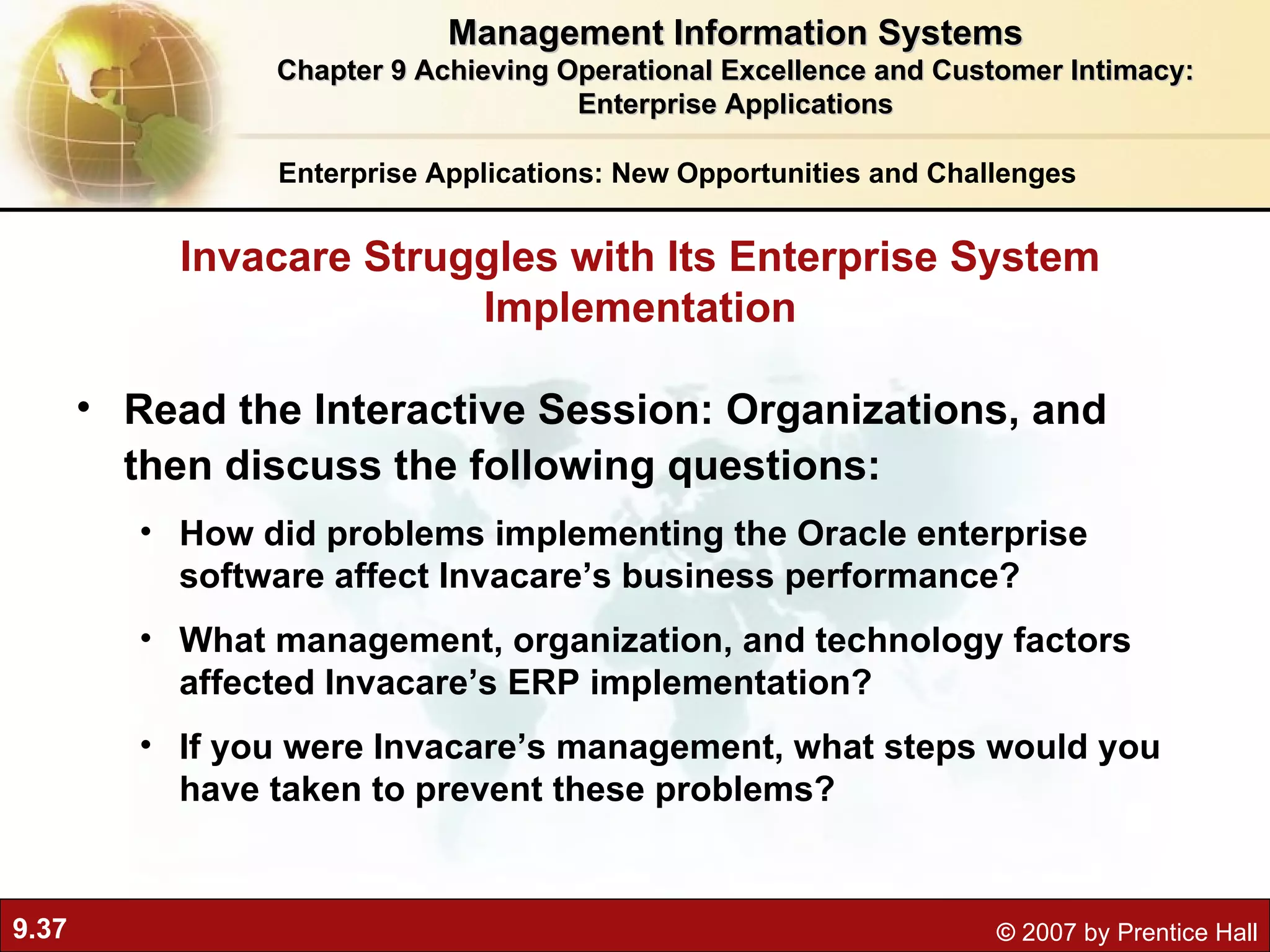 Management Information Systems
Chapter 9 Achieving Operational Excellence and Customer Intimacy: Enterprise Applications

Enterprise Applications: New Opportunities and Challenges

Invacare Struggles with Its Enterprise System Implementation

• Read the Interactive Session: Organizations, and then discuss the following questions:

• How did problems implementing the Oracle enterprise software affect Invacare’s business performance?

• What management, organization, and technology factors affected Invacare’s ERP implementation?

• If you were Invacare’s management, what steps would you have taken to prevent these problems?

9.37

© 2007 by Prentice Hall